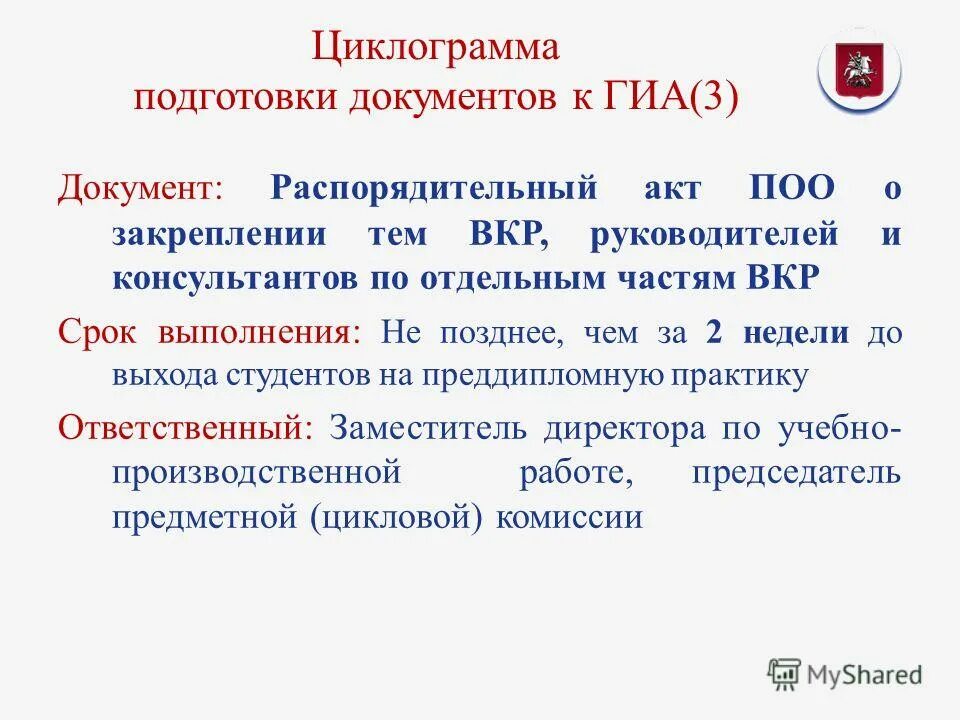 Циклограмма подготовки документов к ГИА(3)

Документ: Распорядительный акт ПОО о закреплении тем ВКР, руководителей и консультантов по отдельным частям ВКР

Срок выполнения: Не позднее, чем за 2 недели до выхода студентов на преддипломную практику

Ответственный: Заместитель директора по учебно-производственной работе, председатель предметной (цикловой) комиссии

MyShared